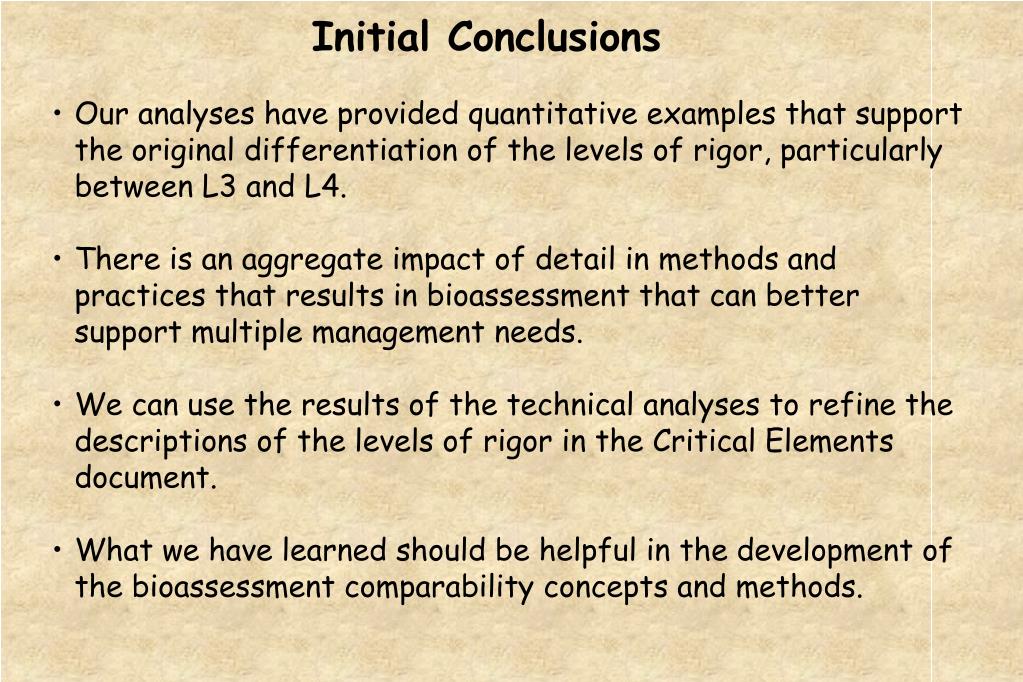 Initial Conclusions

• Our analyses have provided quantitative examples that support the original differentiation of the levels of rigor, particularly between L3 and L4.

• There is an aggregate impact of detail in methods and practices that results in bioassessment that can better support multiple management needs.

• We can use the results of the technical analyses to refine the descriptions of the levels of rigor in the Critical Elements document.

• What we have learned should be helpful in the development of the bioassessment comparability concepts and methods.